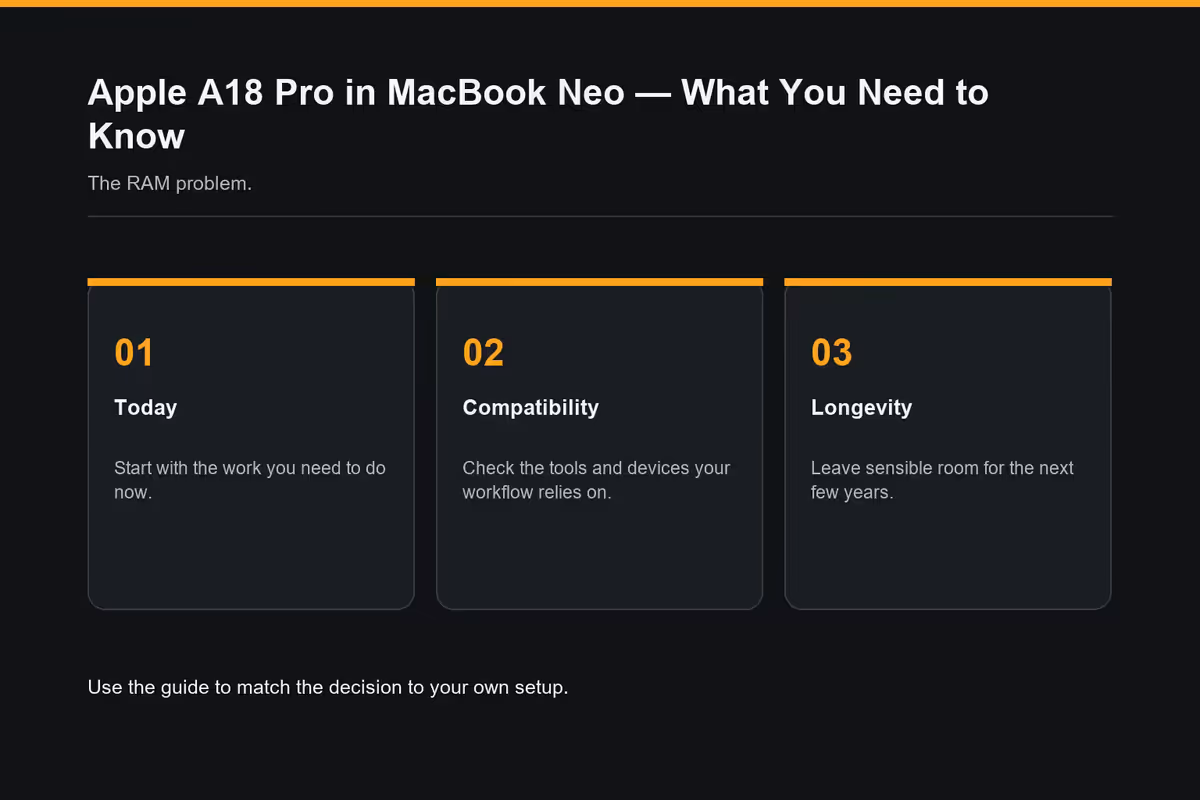 Apple A18 Pro in MacBook Neo — What You Need to Know

The RAM problem.

01

Today

Start with the work you need to do now.

02

Compatibility

Check the tools and devices your workflow relies on.

03

Longevity

Leave sensible room for the next few years.

Use the guide to match the decision to your own setup.